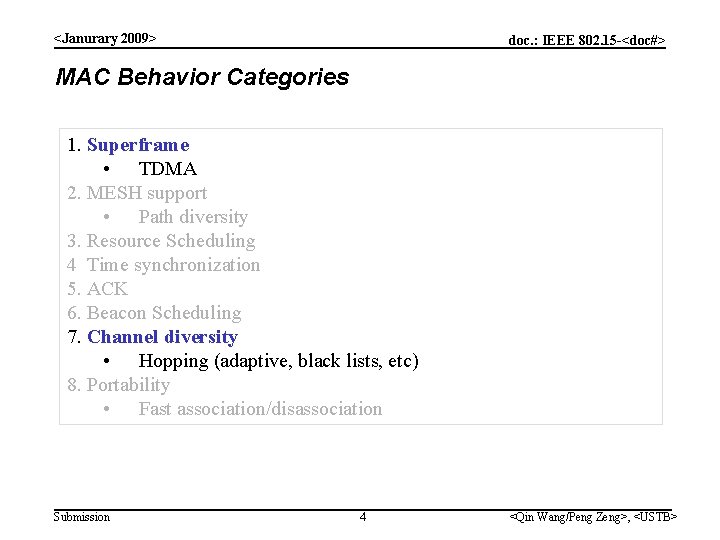 <Janurary 2009>

doc.: IEEE 802.15-<doc#>

MAC Behavior Categories

1. Superframe
• TDMA
2. MESH support
• Path diversity
3. Resource Scheduling
4 Time synchronization
5. ACK
6. Beacon Scheduling
7. Channel diversity
• Hopping (adaptive, black lists, etc)
8. Portability
• Fast association/disassociation

Submission

4

<Qin Wang/Peng Zeng>, <USTB>